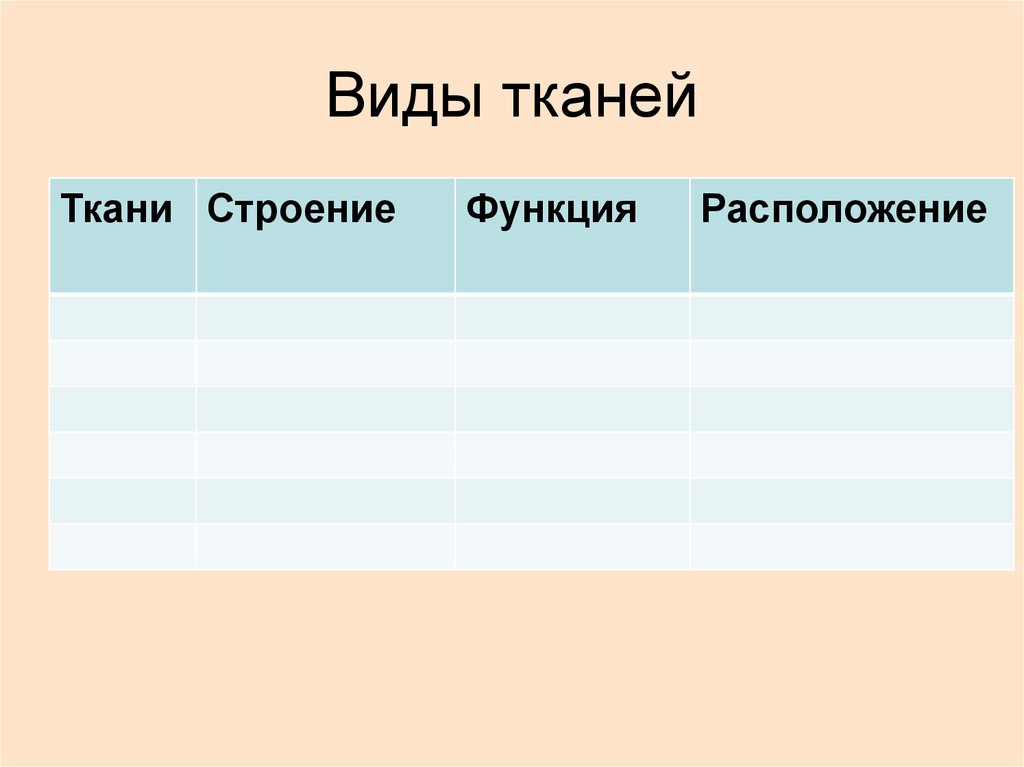 Виды тканей

| Ткани | Строение | Функция | Расположение |
|---|---|---|---|
| | | | |
| | | | |
| | | | |
| | | | |
| | | | |
| | | | |